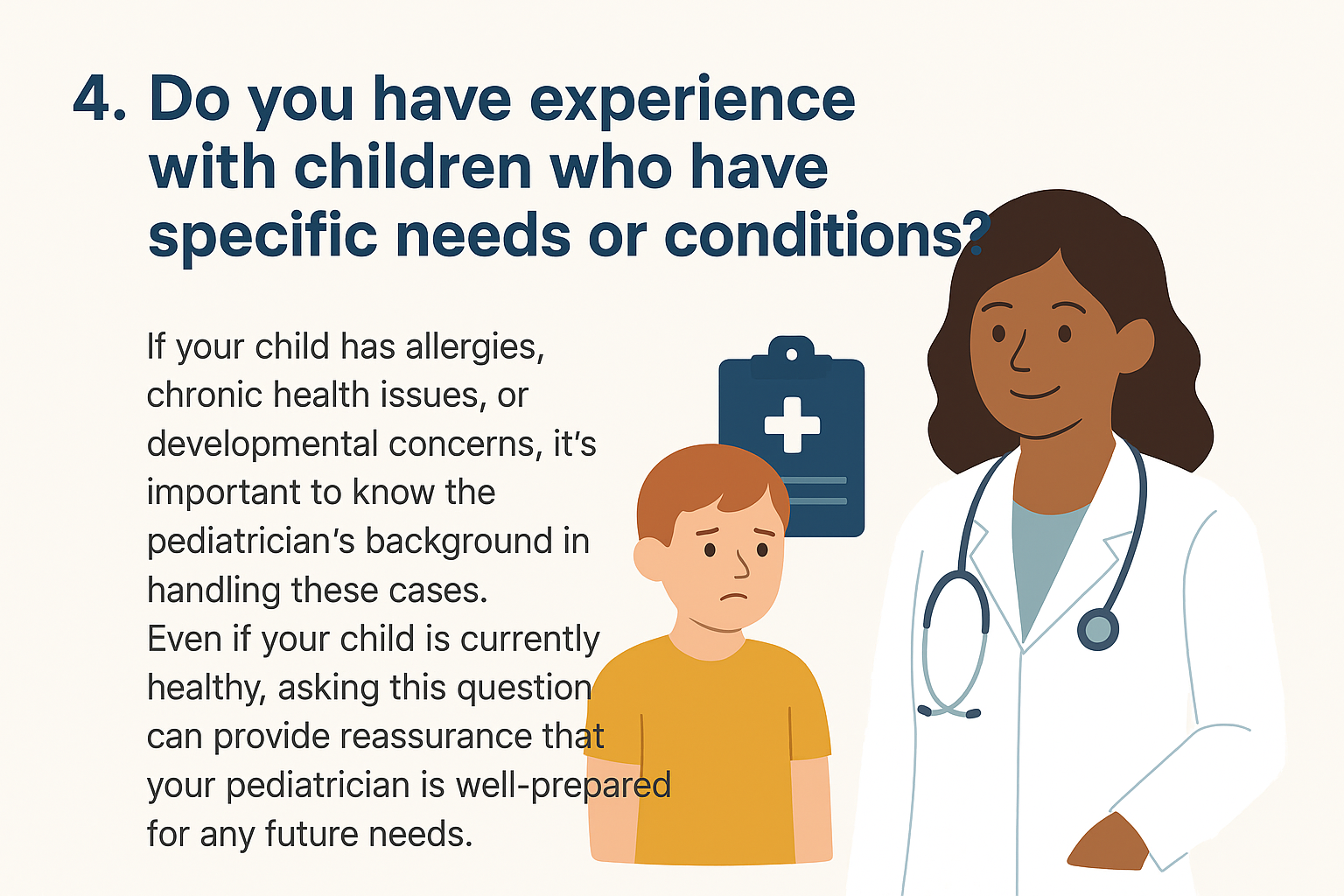 4. Do you have experience with children who have specific needs or conditions?

If your child has allergies, chronic health issues, or developmental concerns, it's important to know the pediatrician's background in handling these cases.
Even if your child is currently healthy, asking this question can provide reassurance that your pediatrician is well-prepared for any future needs.